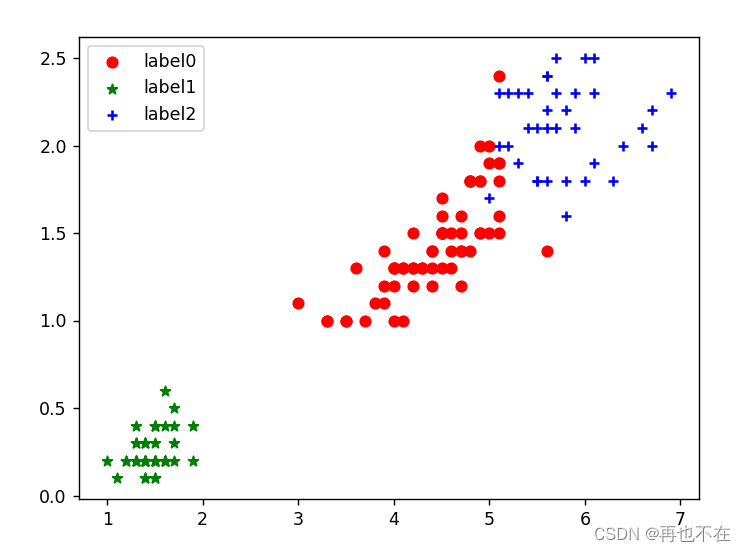 label0
label1
label2

2.5
2.0
1.5
1.0
0.5
0.0

1
2
3
4
5
6
7

CSDN @再也不在